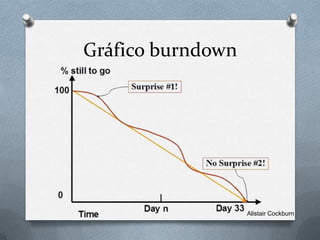 Gráfico burndown

% still to go

100

Surprise #1!

No Surprise #2!

0

Time

Day n

Day 33

Alistair Cockburn